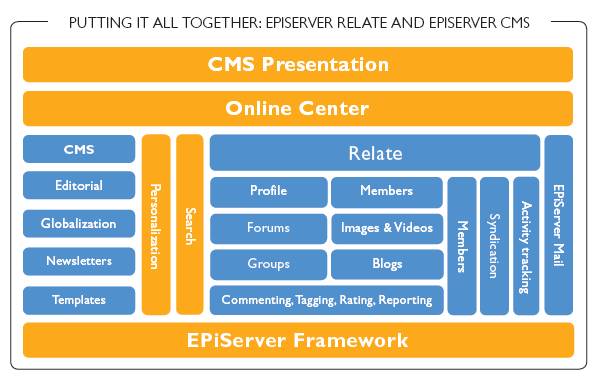 PUTTING IT ALL TOGETHER: EPISERVER RELATE AND EPISERVER CMS

CMS Presentation

Online Center

CMS

Editorial

Globalization

Newsletters

Templates

Personalization

Search

Relate

Profile

Members

Forums

Images & Videos

Groups

Blogs

Commenting, Tagging, Rating, Reporting

Members

Syndication

Activity tracking

EPiServer Mail

EPiServer Framework